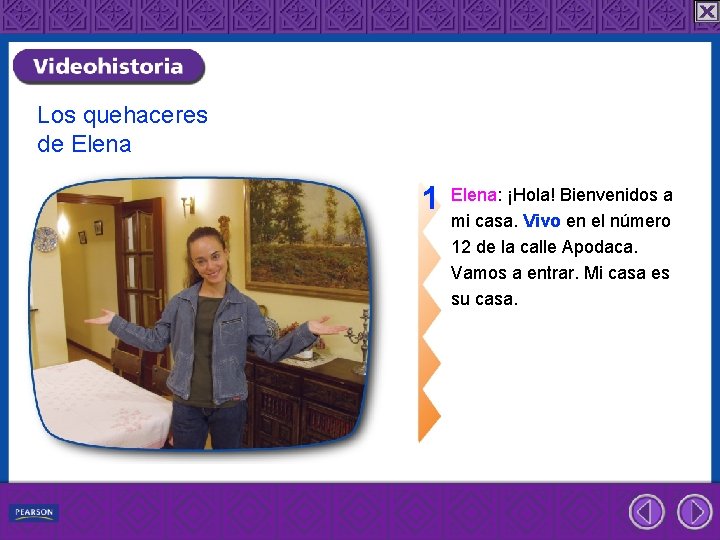 Videohistoria

Los quehaceres de Elena

1 Elena: ¡Hola! Bienvenidos a mi casa. Vivo en el número 12 de la calle Apodaca. Vamos a entrar. Mi casa es su casa.

PEARSON